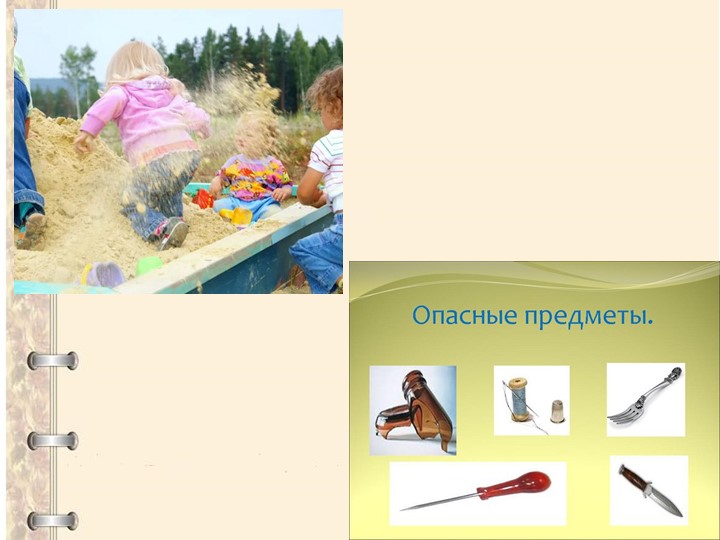 Опасные предметы.